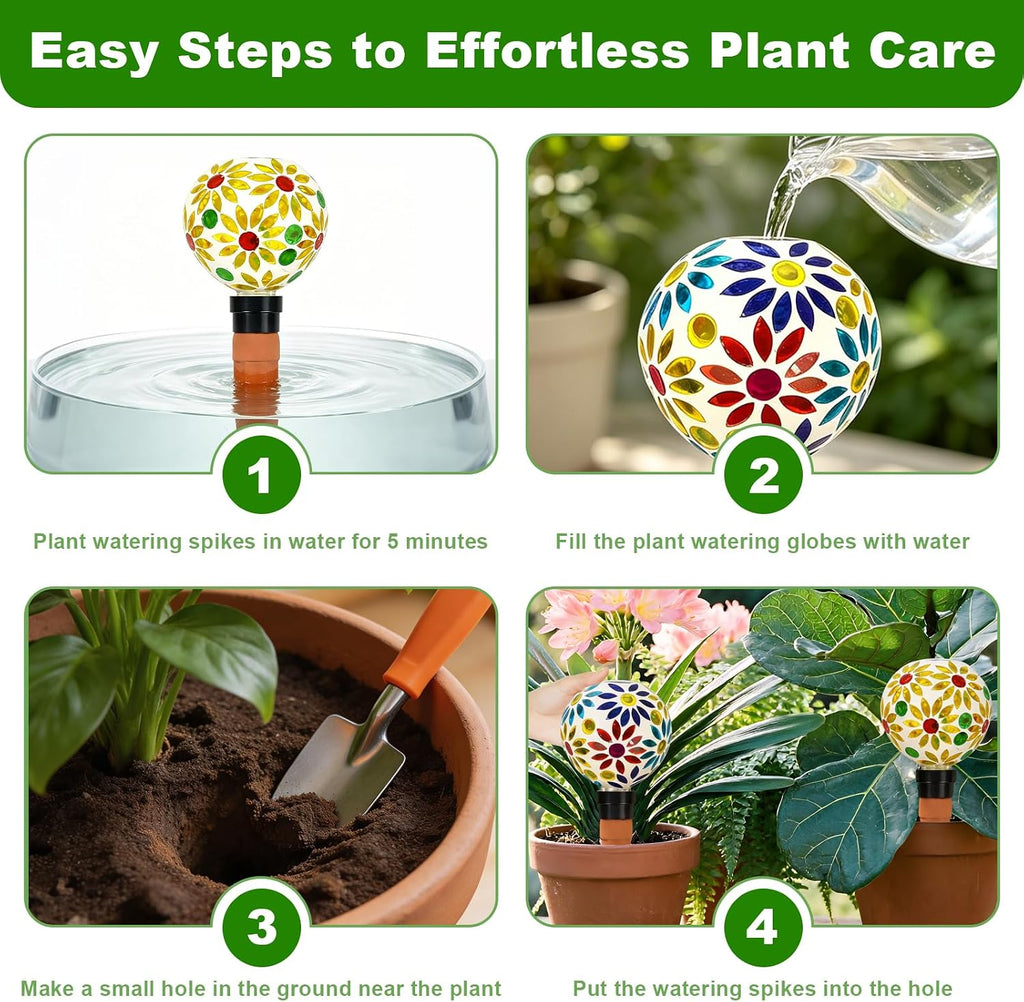 Easy Steps to Effortless Plant Care

1

Plant watering spikes in water for 5 minutes

2

Fill the plant watering globes with water

3

Make a small hole in the ground near the plant

4

Put the watering spikes into the hole